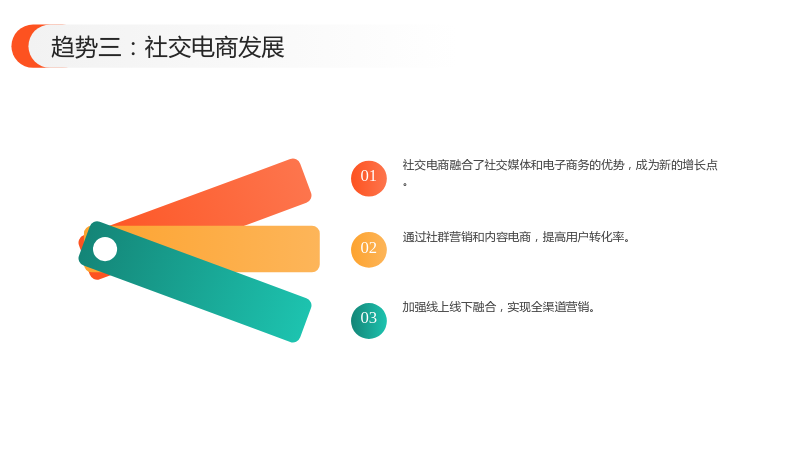 趋势三：社交电商发展

01

社交电商融合了社交媒体和电子商务的优势，成为新的增长点。

02

通过社群营销和内容电商，提高用户转化率。

03

加强线上线下融合，实现全渠道营销。